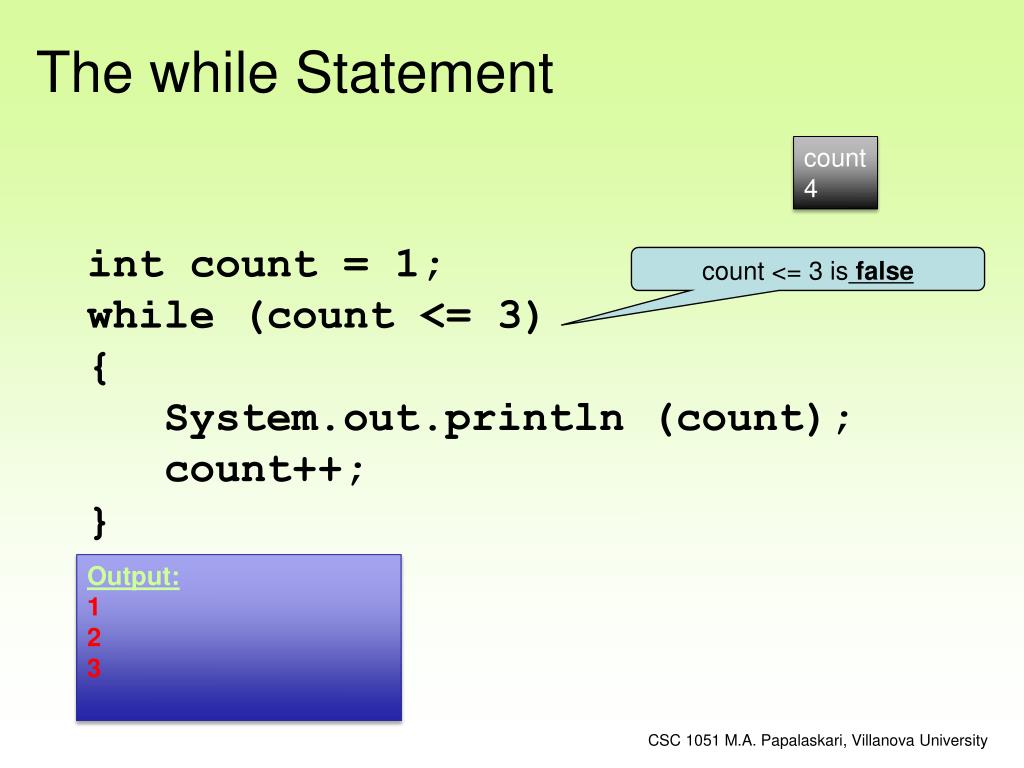 The while Statement

count
4

int count = 1;
while (count <= 3)
{
    System.out.println (count);
    count++;
}

count <= 3 is false

Output:
1
2
3

CSC 1051 M.A. Papalaskari, Villanova University